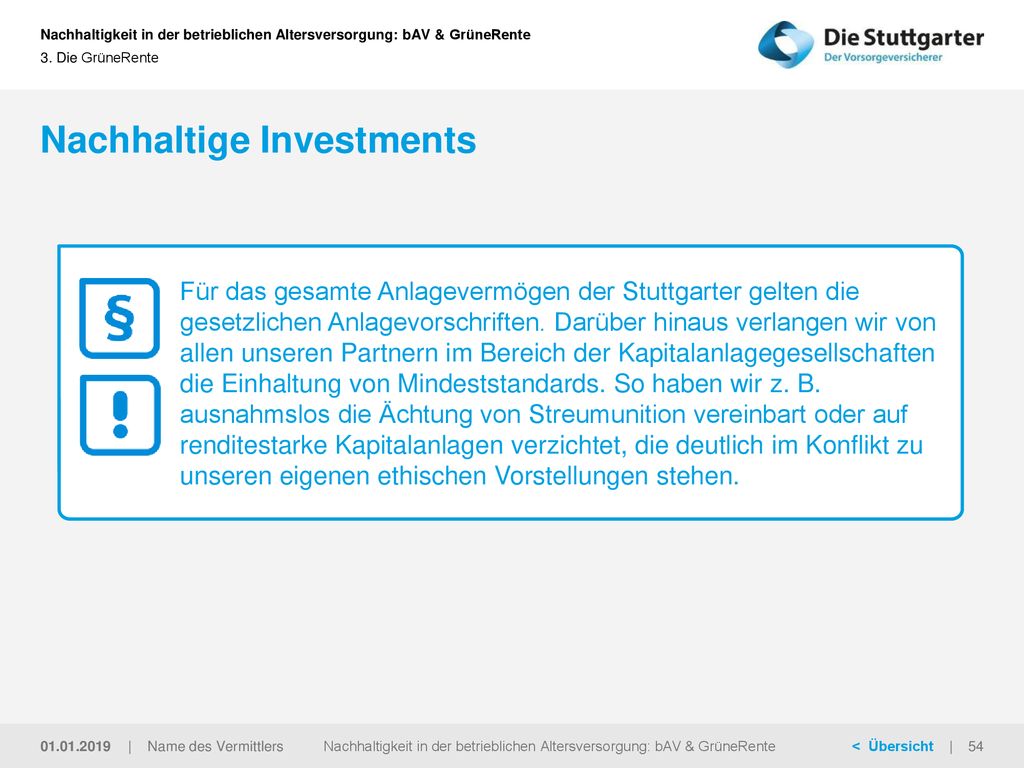 Nachhaltigkeit in der betrieblichen Altersversorgung: bAV & GrüneRente
3. Die GrüneRente

Die Stuttgarter
Der Vorsorgeversicherer

Nachhaltige Investments

§

!

Für das gesamte Anlagevermögen der Stuttgarter gelten die gesetzlichen Anlagevorschriften. Darüber hinaus verlangen wir von allen unseren Partnern im Bereich der Kapitalanlagegesellschaften die Einhaltung von Mindeststandards. So haben wir z. B. ausnahmslos die Ächtung von Streumunition vereinbart oder auf renditestarke Kapitalanlagen verzichtet, die deutlich im Konflikt zu unseren eigenen ethischen Vorstellungen stehen.

01.01.2019 | Name des Vermittlers Nachhaltigkeit in der betrieblichen Altersversorgung: bAV & GrüneRente < Übersicht | 54